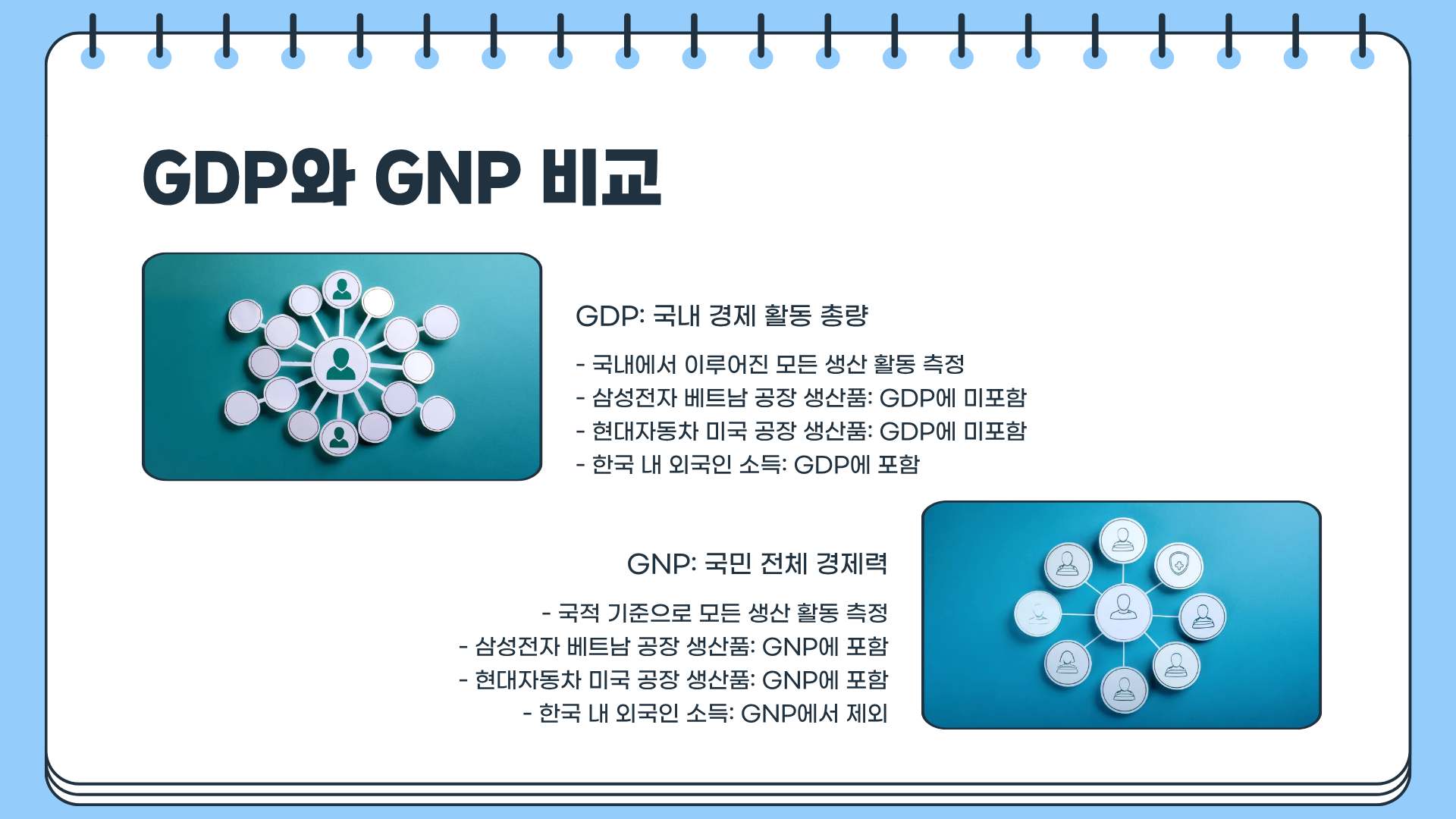 GDP와 GNP 비교

GDP: 국내 경제 활동 총량

- 국내에서 이루어진 모든 생산 활동 측정
- 삼성전자 베트남 공장 생산품: GDP에 미포함
- 현대자동차 미국 공장 생산품: GDP에 미포함
- 한국 내 외국인 소득: GDP에 포함

GNP: 국민 전체 경제력

- 국적 기준으로 모든 생산 활동 측정
- 삼성전자 베트남 공장 생산품: GNP에 포함
- 현대자동차 미국 공장 생산품: GNP에 포함
- 한국 내 외국인 소득: GNP에서 제외